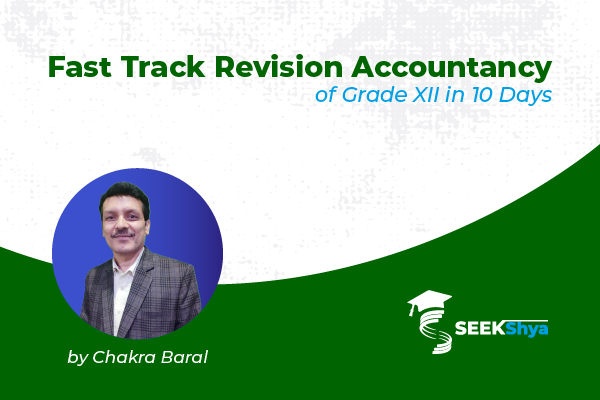 Fast Track Revision Accountancy
of Grade XII in 10 Days

by Chakra Baral

SEEKShya